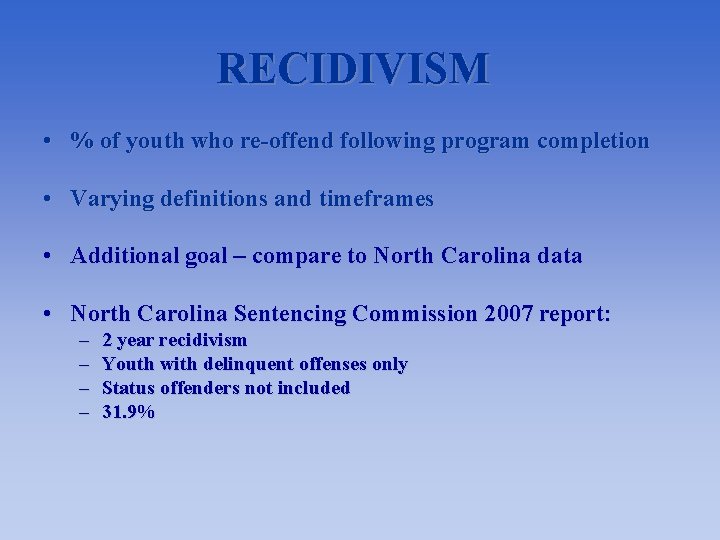 RECIDIVISM

• % of youth who re-offend following program completion

• Varying definitions and timeframes

• Additional goal – compare to North Carolina data

• North Carolina Sentencing Commission 2007 report:
– 2 year recidivism
– Youth with delinquent offenses only
– Status offenders not included
– 31.9%